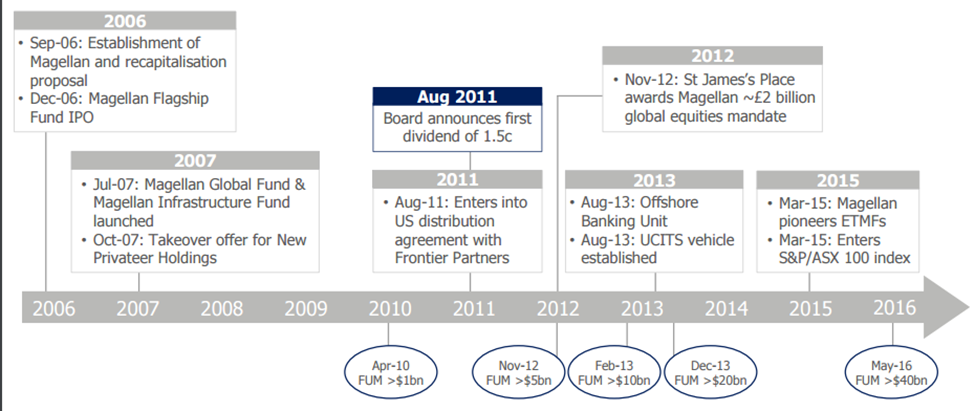 2006
• Sep-06: Establishment of Magellan and recapitalisation proposal
• Dec-06: Magellan Flagship Fund IPO

2007
• Jul-07: Magellan Global Fund & Magellan Infrastructure Fund launched
• Oct-07: Takeover offer for New Privateer Holdings

Aug 2011
Board announces first dividend of 1.5c

2011
• Aug-11: Enters into US distribution agreement with Frontier Partners

2012
• Nov-12: St James's Place awards Magellan ~£2 billion global equities mandate

2013
• Aug-13: Offshore Banking Unit
• Aug-13: UCITS vehicle established

2015
• Mar-15: Magellan pioneers ETMFs
• Mar-15: Enters S&P/ASX 100 index

2006 2007 2008 2009 2010 2011 2012 2013 2014 2015 2016

Apr-10
FUM >$1bn

Nov-12
FUM >$5bn

Feb-13
FUM >$10bn

Dec-13
FUM >$20bn

May-16
FUM >$40bn